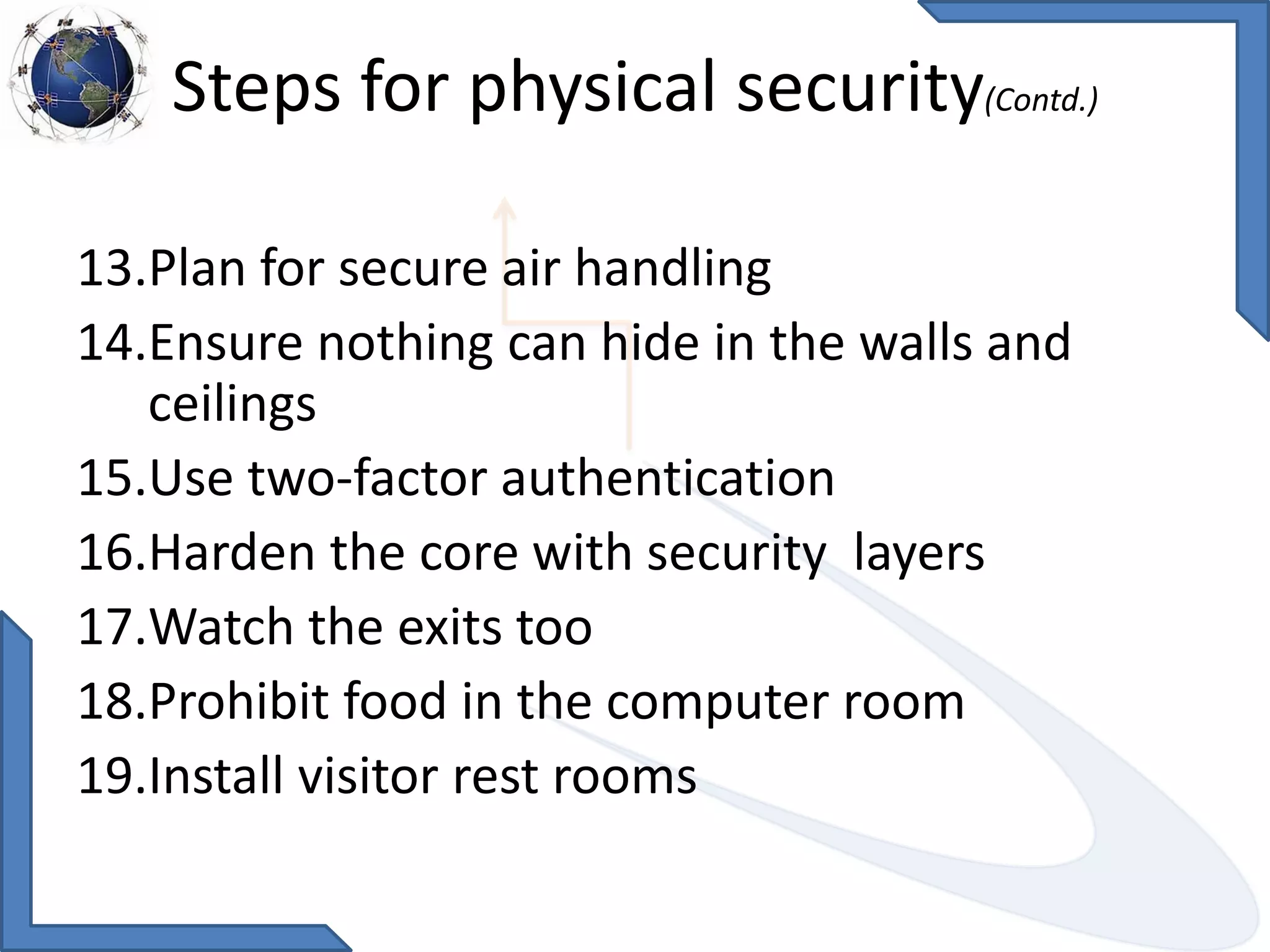 Steps for physical security(Contd.)

13.Plan for secure air handling
14.Ensure nothing can hide in the walls and ceilings
15.Use two-factor authentication
16.Harden the core with security  layers
17.Watch the exits too
18.Prohibit food in the computer room
19.Install visitor rest rooms